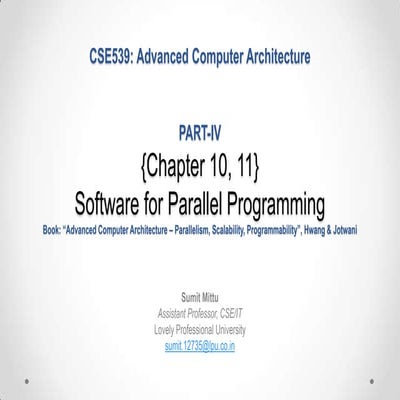 CSE539: Advanced Computer Architecture

PART-IV

{Chapter 10, 11}

Software for Parallel Programming

Book: "Advanced Computer Architecture – Parallelism, Scalability, Programmability", Hwang & Jotwani

Sumit Mittu

Assistant Professor, CSE/IT

Lovely Professional University

sumit.12735@lpu.co.in